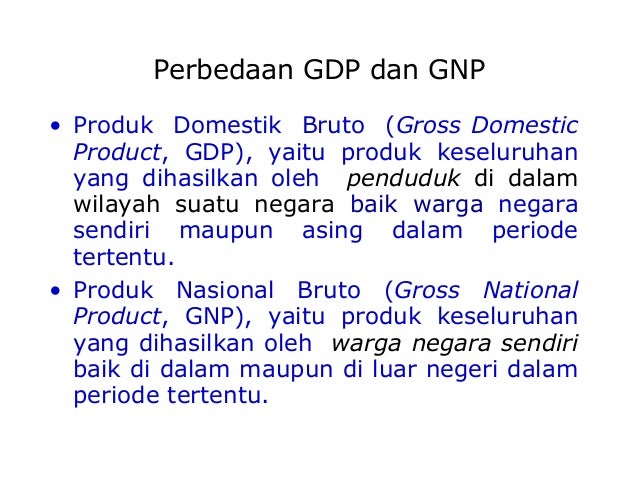 Perbedaan GDP dan GNP

• Produk Domestik Bruto (Gross Domestic Product, GDP), yaitu produk keseluruhan yang dihasilkan oleh penduduk di dalam wilayah suatu negara baik warga negara sendiri maupun asing dalam periode tertentu.

• Produk Nasional Bruto (Gross National Product, GNP), yaitu produk keseluruhan yang dihasilkan oleh warga negara sendiri baik di dalam maupun di luar negeri dalam periode tertentu.